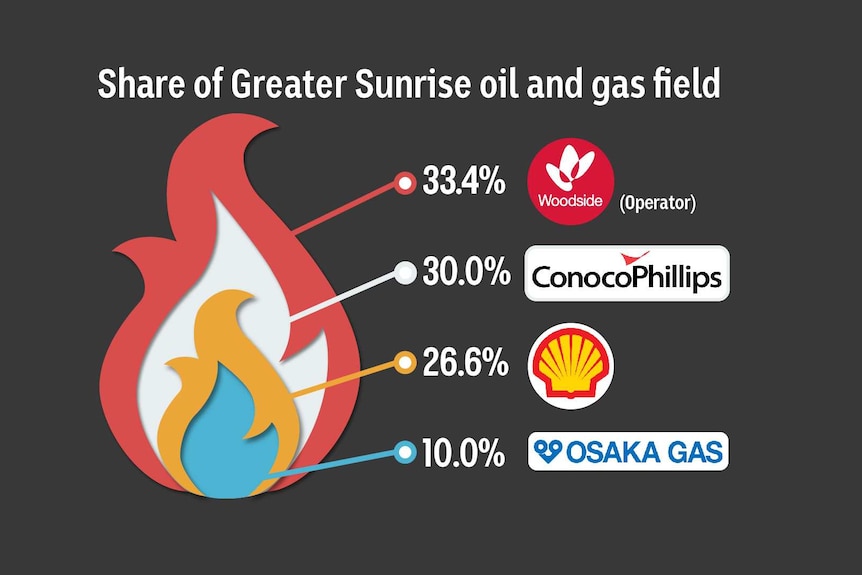 Share of Greater Sunrise oil and gas field

33.4% Woodside (Operator)

30.0% ConocoPhillips

26.6%

10.0% OSAKA GAS